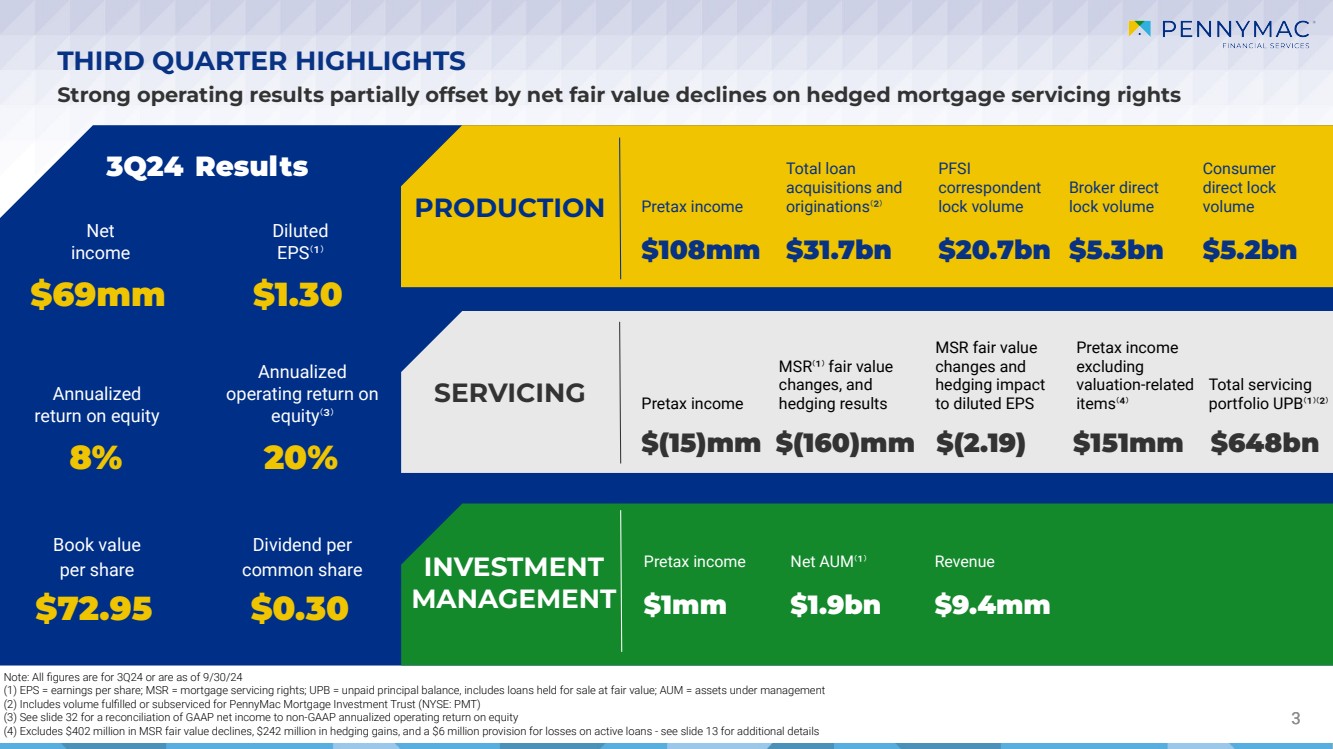 PENNYMAC
FINANCIAL SERVICES

THIRD QUARTER HIGHLIGHTS

Strong operating results partially offset by net fair value declines on hedged mortgage servicing rights

3Q24 Results

Net income
$69mm

Diluted EPS$^{(1)}$
$1.30

Annualized return on equity
8%

Annualized operating return on equity$^{(3)}$
20%

Book value per share
$72.95

Dividend per common share
$0.30

PRODUCTION

Pretax income
$108mm

Total loan acquisitions and originations$^{(2)}$
$31.7bn

PFSI correspondent lock volume
$20.7bn

Broker direct lock volume
$5.3bn

Consumer direct lock volume
$5.2bn

SERVICING

Pretax income
$(15)mm

MSR$^{(1)}$ fair value changes, and hedging results
$(160)mm

MSR fair value changes and hedging impact to diluted EPS
$(2.19)

Pretax income excluding valuation-related items$^{(4)}$
$151mm

Total servicing portfolio UPB$^{(1)(2)}$
$648bn

INVESTMENT MANAGEMENT

Pretax income
$1mm

Net AUM$^{(1)}$
$1.9bn

Revenue
$9.4mm

Note: All figures are for 3Q24 or are as of 9/30/24
(1) EPS = earnings per share; MSR = mortgage servicing rights; UPB = unpaid principal balance, includes loans held for sale at fair value; AUM = assets under management
(2) Includes volume fulfilled or subserviced for PennyMac Mortgage Investment Trust (NYSE: PMT)
(3) See slide 32 for a reconciliation of GAAP net income to non-GAAP annualized operating return on equity
(4) Excludes $402 million in MSR fair value declines, $242 million in hedging gains, and a $6 million provision for losses on active loans - see slide 13 for additional details

3